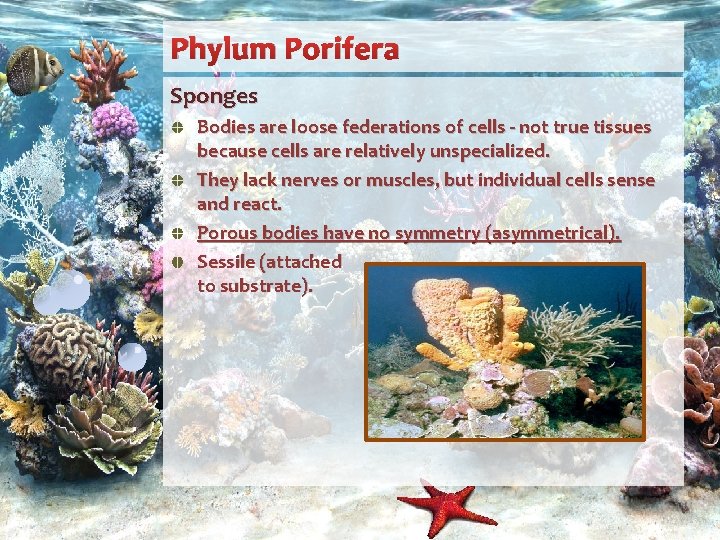 Phylum Porifera

Sponges

Bodies are loose federations of cells - not true tissues because cells are relatively unspecialized.

They lack nerves or muscles, but individual cells sense and react.

Porous bodies have no symmetry (asymmetrical).

Sessile (attached to substrate).